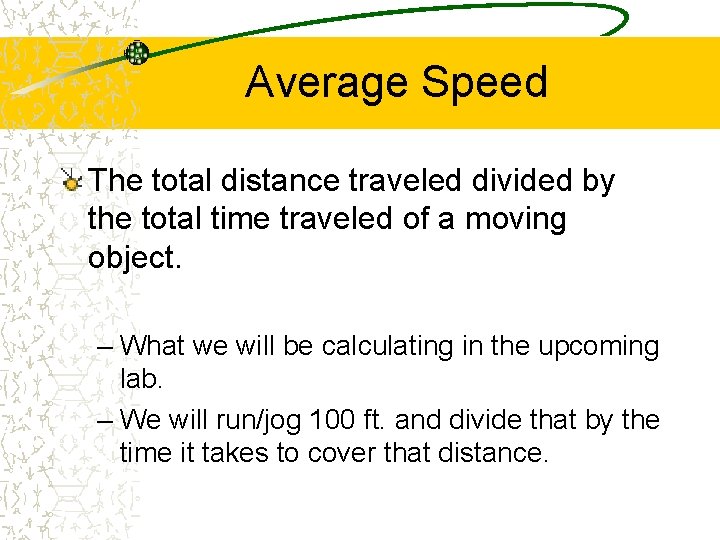 Average Speed

The total distance traveled divided by the total time traveled of a moving object.

– What we will be calculating in the upcoming lab.
– We will run/jog 100 ft. and divide that by the time it takes to cover that distance.